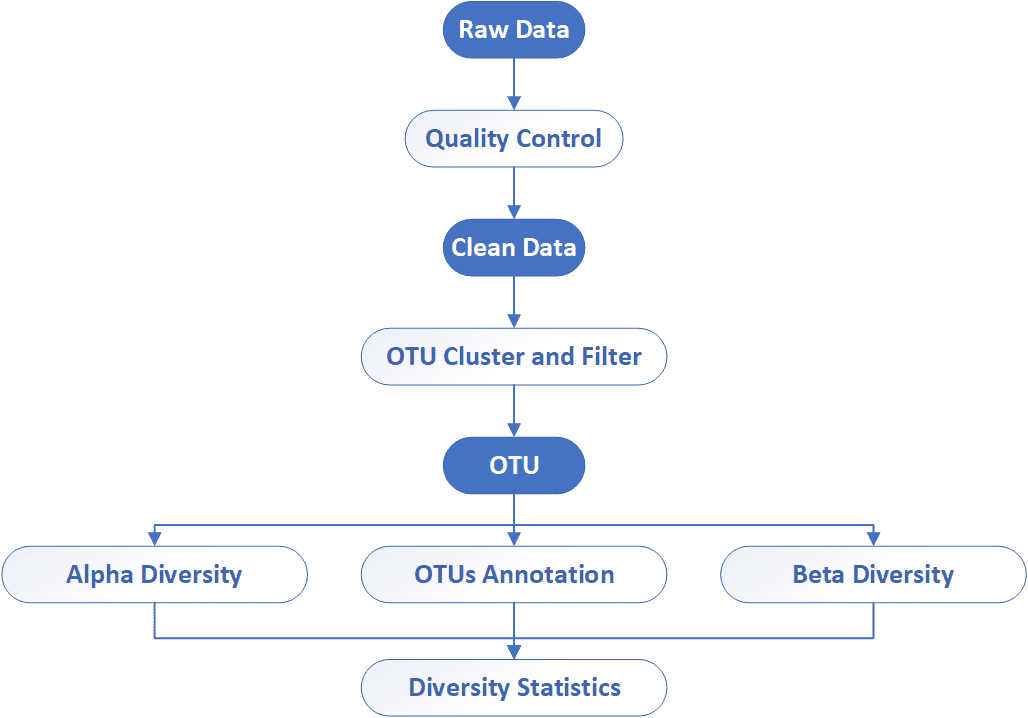 Raw Data

Quality Control

Clean Data

OTU Cluster and Filter

OTU

Alpha Diversity

OTUs Annotation

Beta Diversity

Diversity Statistics